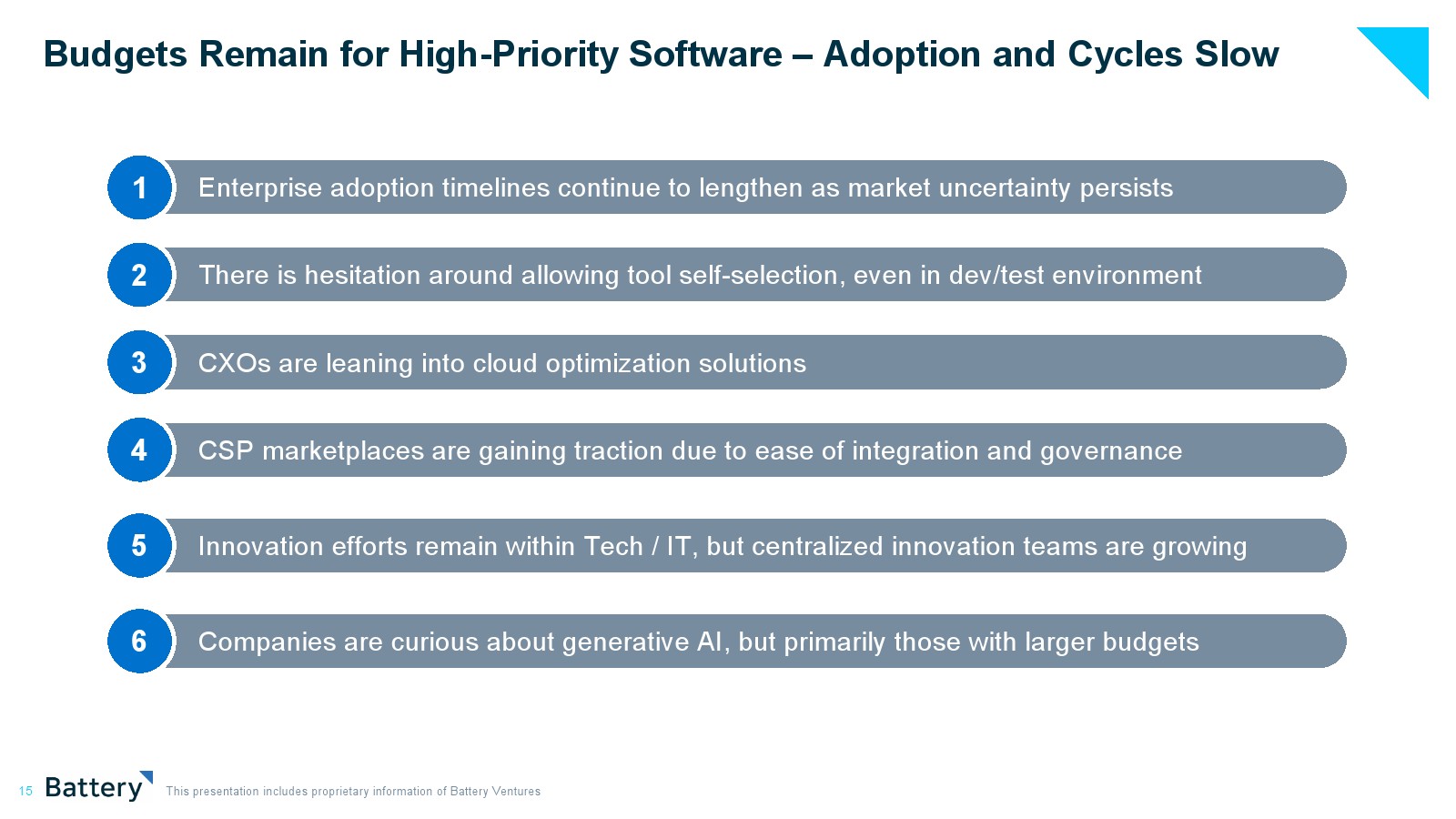 Budgets Remain for High-Priority Software – Adoption and Cycles Slow

1 Enterprise adoption timelines continue to lengthen as market uncertainty persists

2 There is hesitation around allowing tool self-selection, even in dev/test environment

3 CXOs are leaning into cloud optimization solutions

4 CSP marketplaces are gaining traction due to ease of integration and governance

5 Innovation efforts remain within Tech / IT, but centralized innovation teams are growing

6 Companies are curious about generative AI, but primarily those with larger budgets

15 Battery This presentation includes proprietary information of Battery Ventures